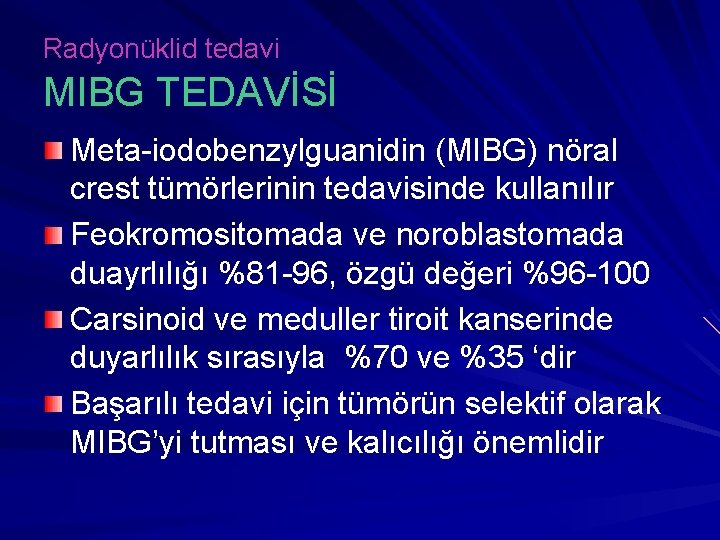 Radyonüklid tedavi
MIBG TEDAVİSİ

Meta-iodobenzylguanidin (MIBG) nöral crest tümörlerinin tedavisinde kullanılır

Feokromositomada ve noroblastomada duayrlılığı %81-96, özgü değeri %96-100

Carsinoid ve meduller tiroit kanserinde duyarlılık sırasıyla %70 ve %35 ‘dir

Başarılı tedavi için tümörün selektif olarak MIBG’yi tutması ve kalıcılığı önemlidir